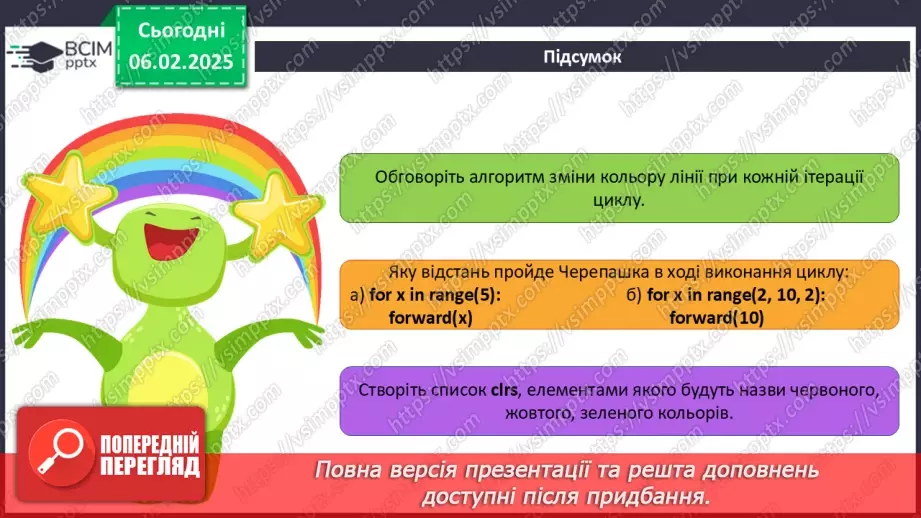 ВСІМ pptx

Сьогодні 06.02.2025

Підсумок

Обговоріть алгоритм зміни кольору лінії при кожній ітерації циклу.

Яку відстань пройде Черепашка в ході виконання циклу:
а) for x in range(5):
forward(x)
б) for x in range(2, 10, 2):
forward(10)

Створіть список clrs, елементами якого будуть назви червоного, жовтого, зеленого кольорів.

ПОПЕРЕДНІЙ ПЕРЕГЛЯД

Повна версія презентації та решта доповнень доступні після придбання.

https://vsimpptx.com